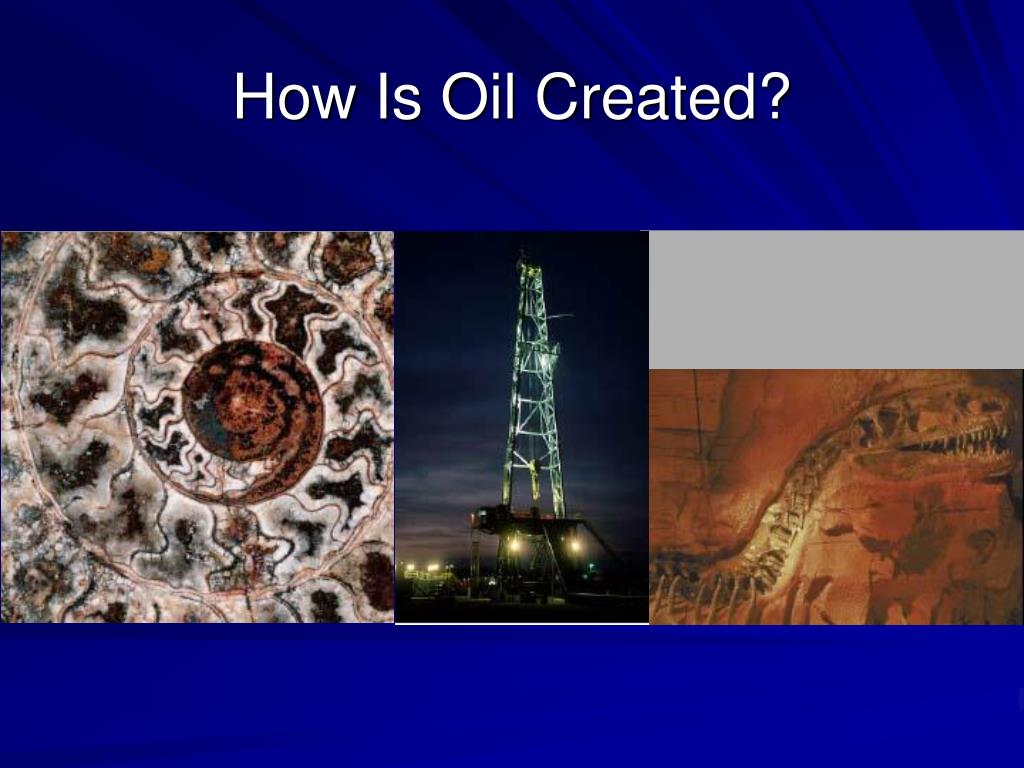 How Is Oil Created?